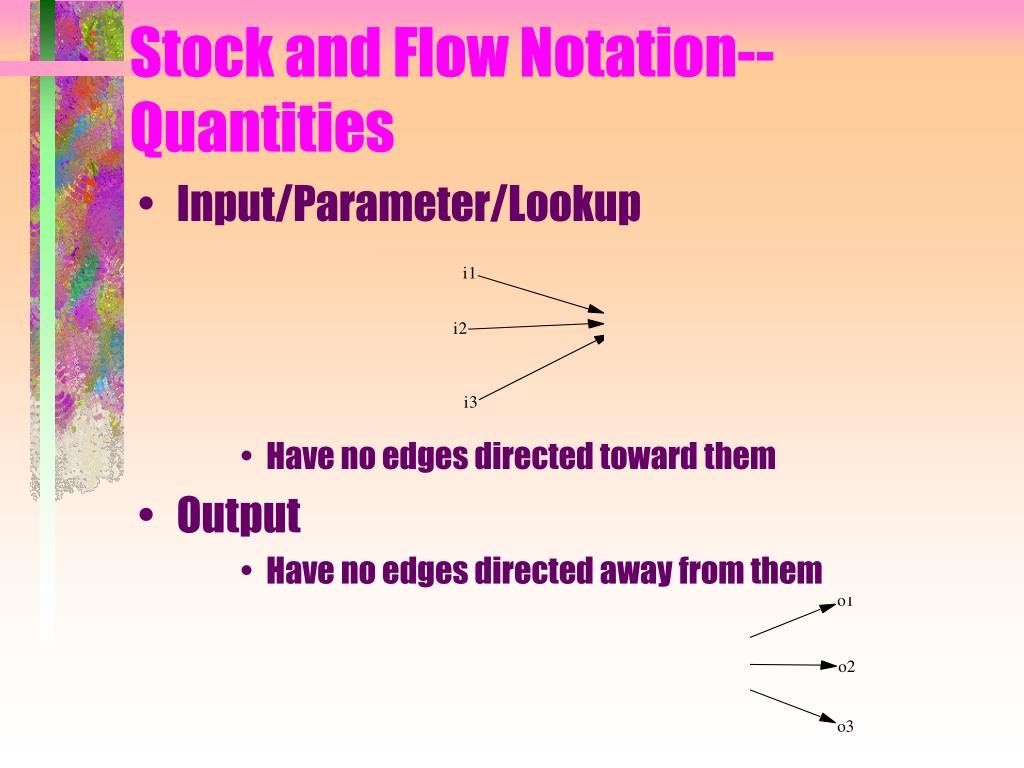 Stock and Flow Notation--Quantities

• Input/Parameter/Lookup

i1
i2
i3

• Have no edges directed toward them

• Output

• Have no edges directed away from them

o1
o2
o3